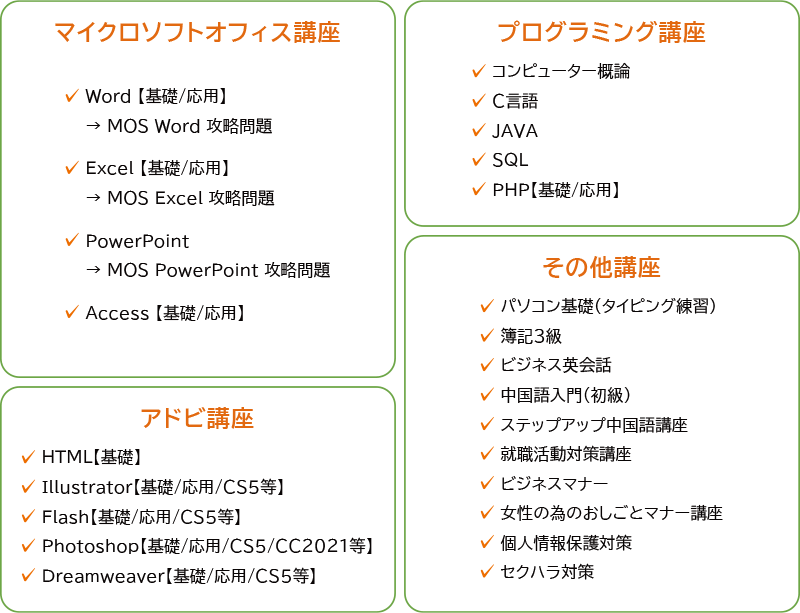 マイクロソフトオフィス講座

✓ Word【基礎/応用】
→ MOS Word 攻略問題

✓ Excel【基礎/応用】
→ MOS Excel 攻略問題

✓ PowerPoint
→ MOS PowerPoint 攻略問題

✓ Access【基礎/応用】

アドビ講座

✓ HTML【基礎】
✓ Illustrator【基礎/応用/CS5等】
✓ Flash【基礎/応用/CS5等】
✓ Photoshop【基礎/応用/CS5/CC2021等】
✓ Dreamweaver【基礎/応用/CS5等】

プログラミング講座

✓ コンピューター概論
✓ C言語
✓ JAVA
✓ SQL
✓ PHP【基礎/応用】

その他講座

✓ パソコン基礎(タイピング練習)
✓ 簿記3級
✓ ビジネス英会話
✓ 中国語入門(初級)
✓ ステップアップ中国語講座
✓ 就職活動対策講座
✓ ビジネスマナー
✓ 女性の為のおしごとマナー講座
✓ 個人情報保護対策
✓ セクハラ対策